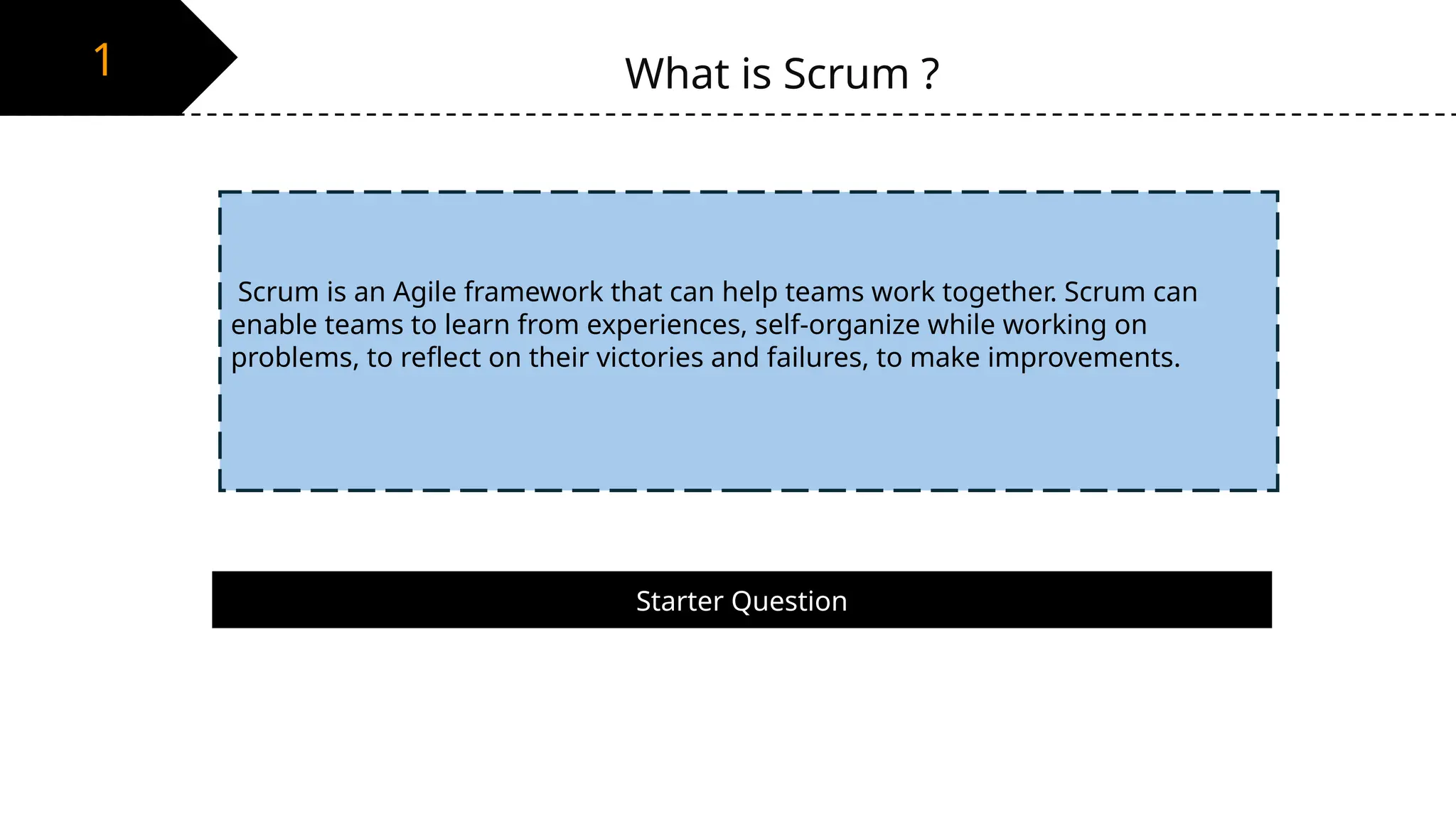 1

What is Scrum ?

Scrum is an Agile framework that can help teams work together. Scrum can enable teams to learn from experiences, self-organize while working on problems, to reflect on their victories and failures, to make improvements.

Starter Question